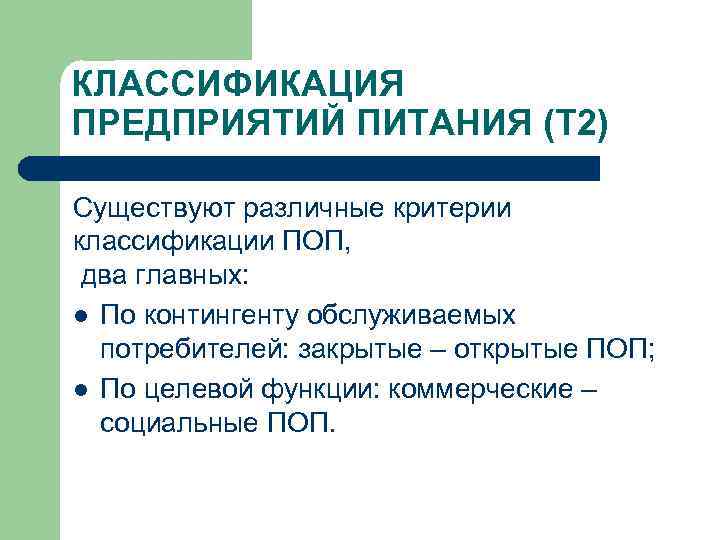 КЛАССИФИКАЦИЯ ПРЕДПРИЯТИЙ ПИТАНИЯ (Т2)

Существуют различные критерии классификации ПОП,
два главных:

- По контингенту обслуживаемых потребителей: закрытые – открытые ПОП;
- По целевой функции: коммерческие – социальные ПОП.